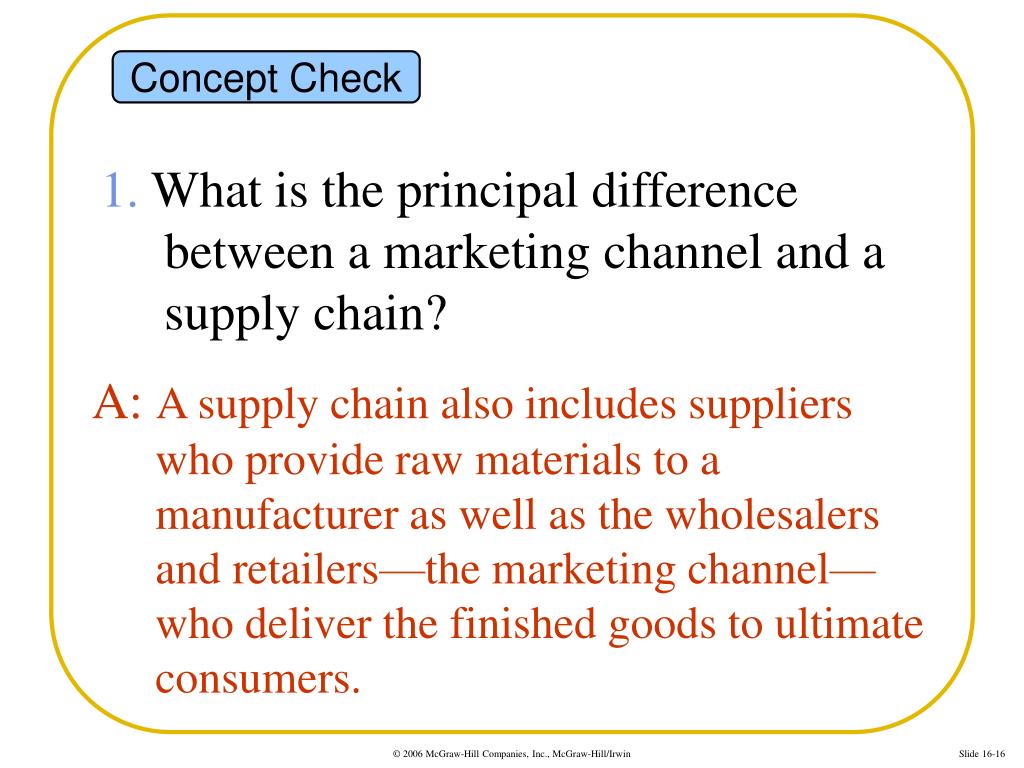 Concept Check

1. What is the principal difference between a marketing channel and a supply chain?

A: A supply chain also includes suppliers who provide raw materials to a manufacturer as well as the wholesalers and retailers—the marketing channel—who deliver the finished goods to ultimate consumers.

© 2006 McGraw-Hill Companies, Inc., McGraw-Hill/Irwin

Slide 16-16